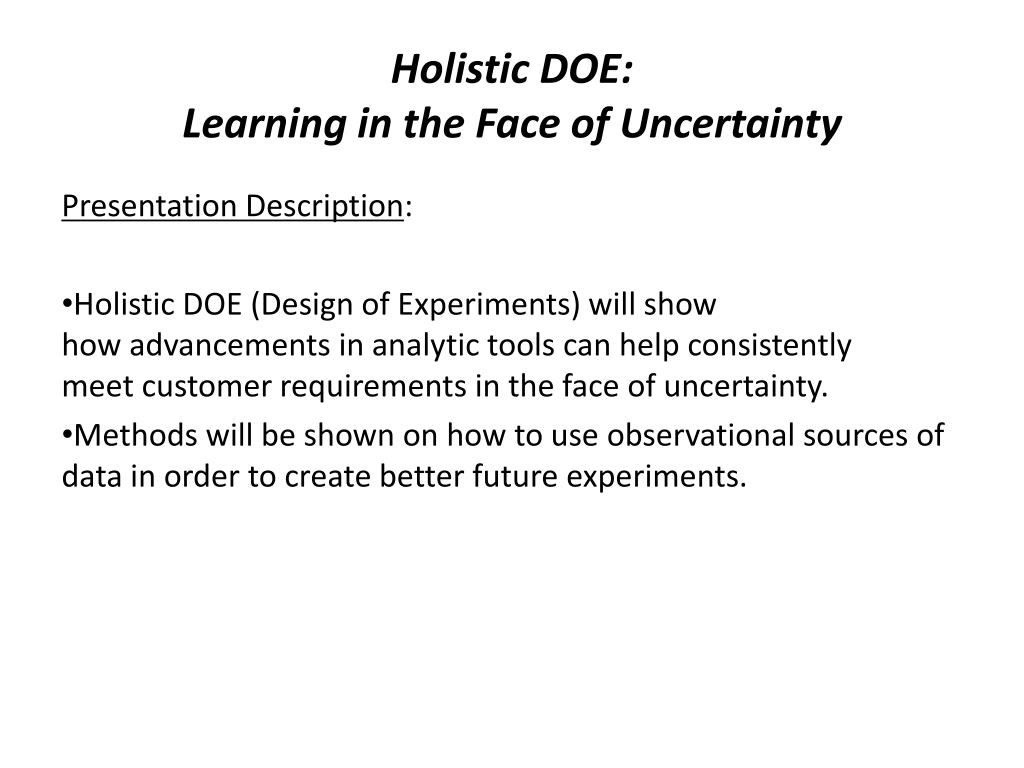 Holistic DOE:
Learning in the Face of Uncertainty

Presentation Description:

•Holistic DOE (Design of Experiments) will show how advancements in analytic tools can help consistently meet customer requirements in the face of uncertainty.

•Methods will be shown on how to use observational sources of data in order to create better future experiments.